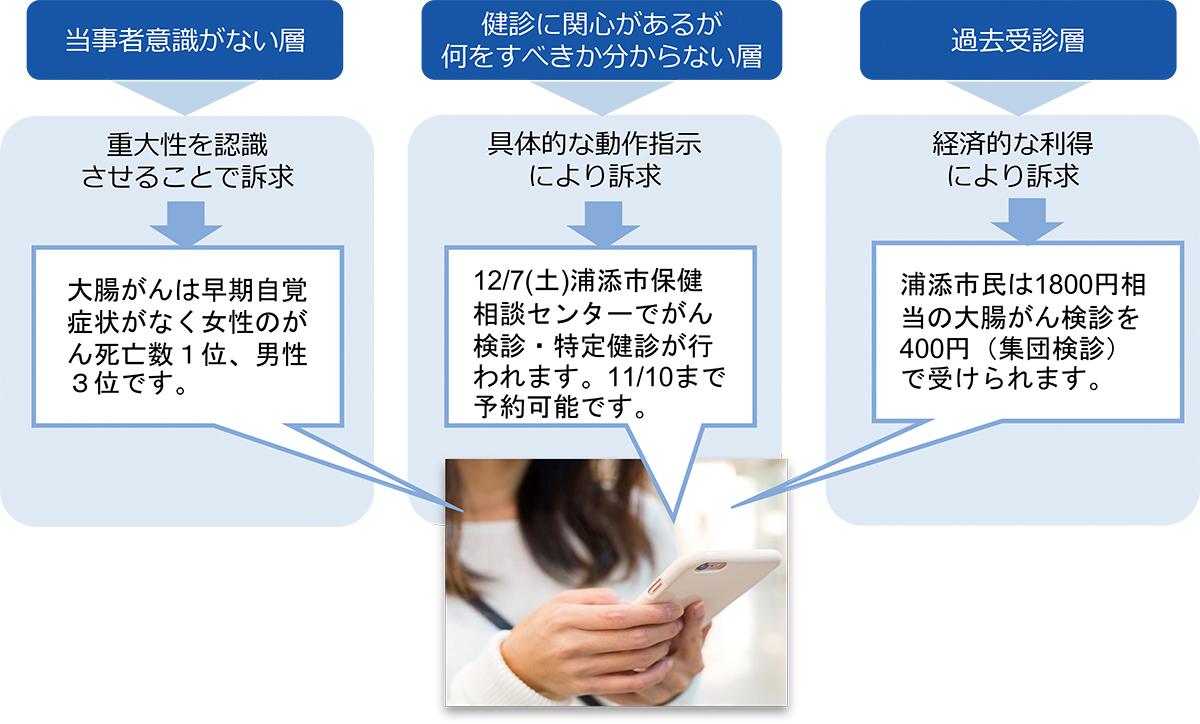 当事者意識がない層

重大性を認識させることで訴求

大腸がんは早期自覚症状がなく女性のがん死亡数１位、男性３位です。

健診に関心があるが何をすべきか分からない層

具体的な動作指示により訴求

12/7(土)浦添市保健相談センターでがん検診・特定健診が行われます。11/10まで予約可能です。

過去受診層

経済的な利得により訴求

浦添市民は1800円相当の大腸がん検診を400円（集団検診）で受けられます。